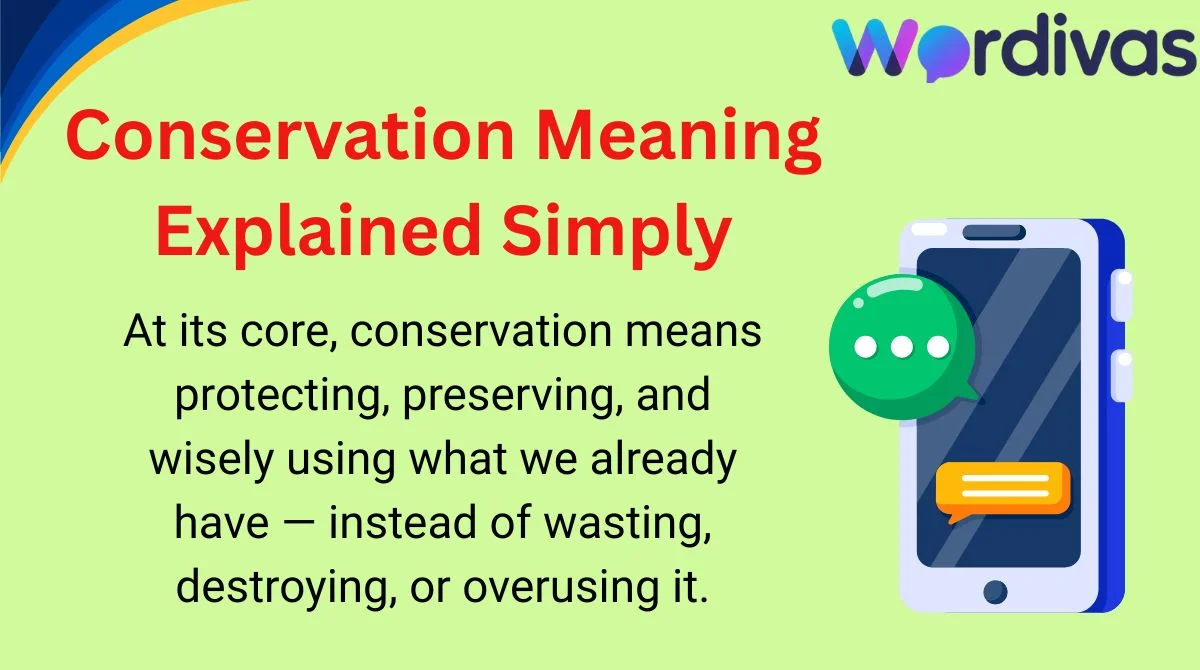 Wordivas

Conservation Meaning Explained Simply

At its core, conservation means protecting, preserving, and wisely using what we already have — instead of wasting, destroying, or overusing it.